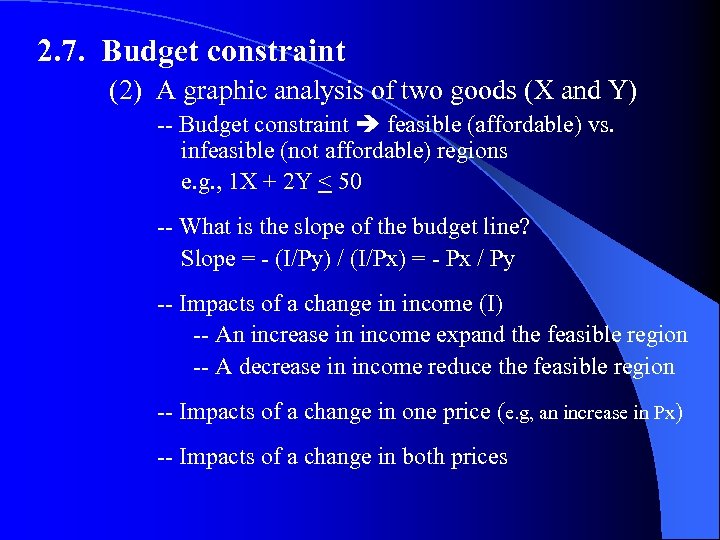 2.7. Budget constraint

(2) A graphic analysis of two goods (X and Y)

-- Budget constraint ➔ feasible (affordable) vs. infeasible (not affordable) regions

e.g., $1X + 2Y \leq 50$

-- What is the slope of the budget line?

Slope = - (I/Py) / (I/Px) = - Px / Py

-- Impacts of a change in income (I)

-- An increase in income expand the feasible region

-- A decrease in income reduce the feasible region

-- Impacts of a change in one price (e.g, an increase in Px)

-- Impacts of a change in both prices